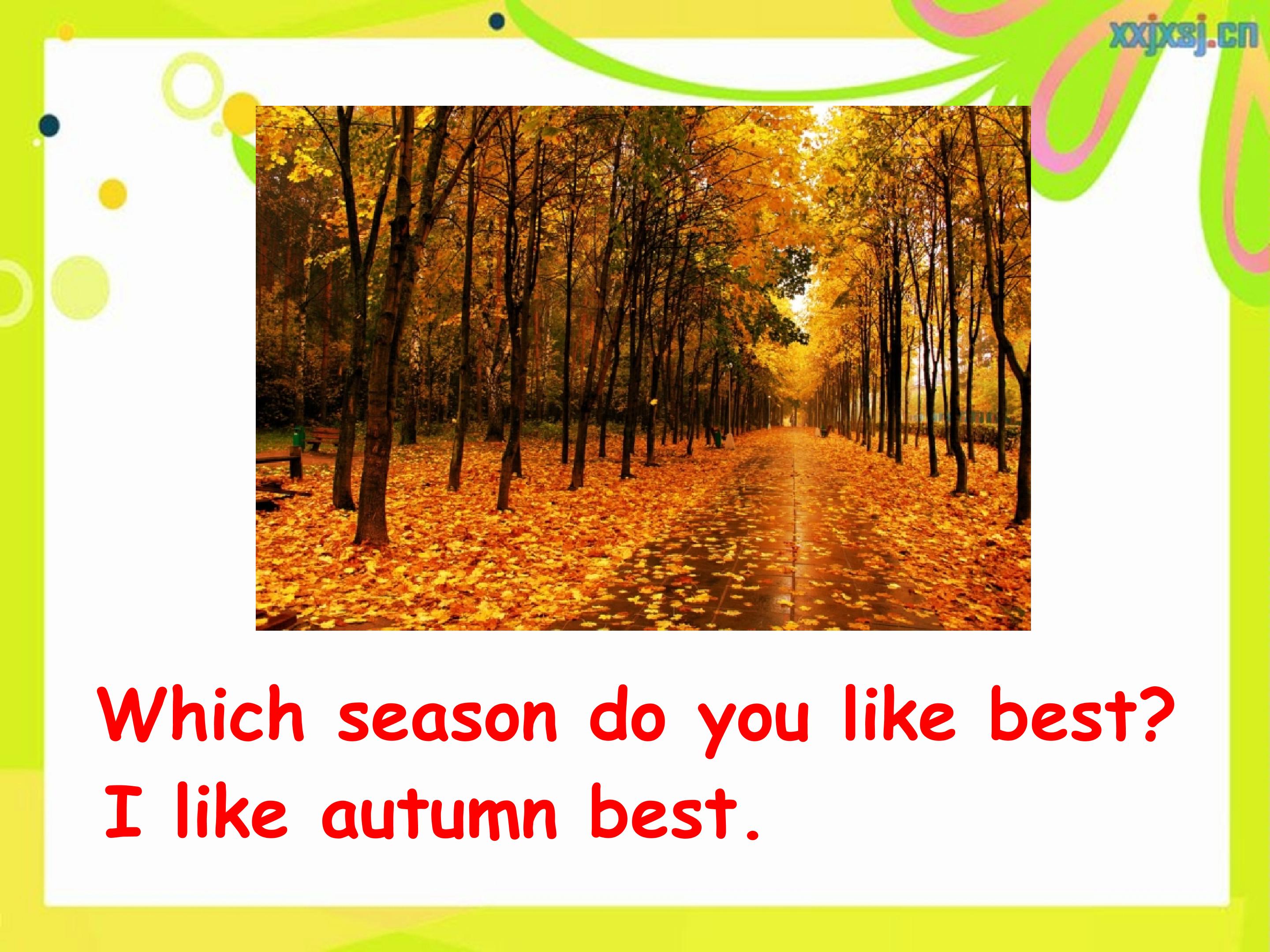 xxjxsj.cn

Which season do you like best?
I like autumn best.